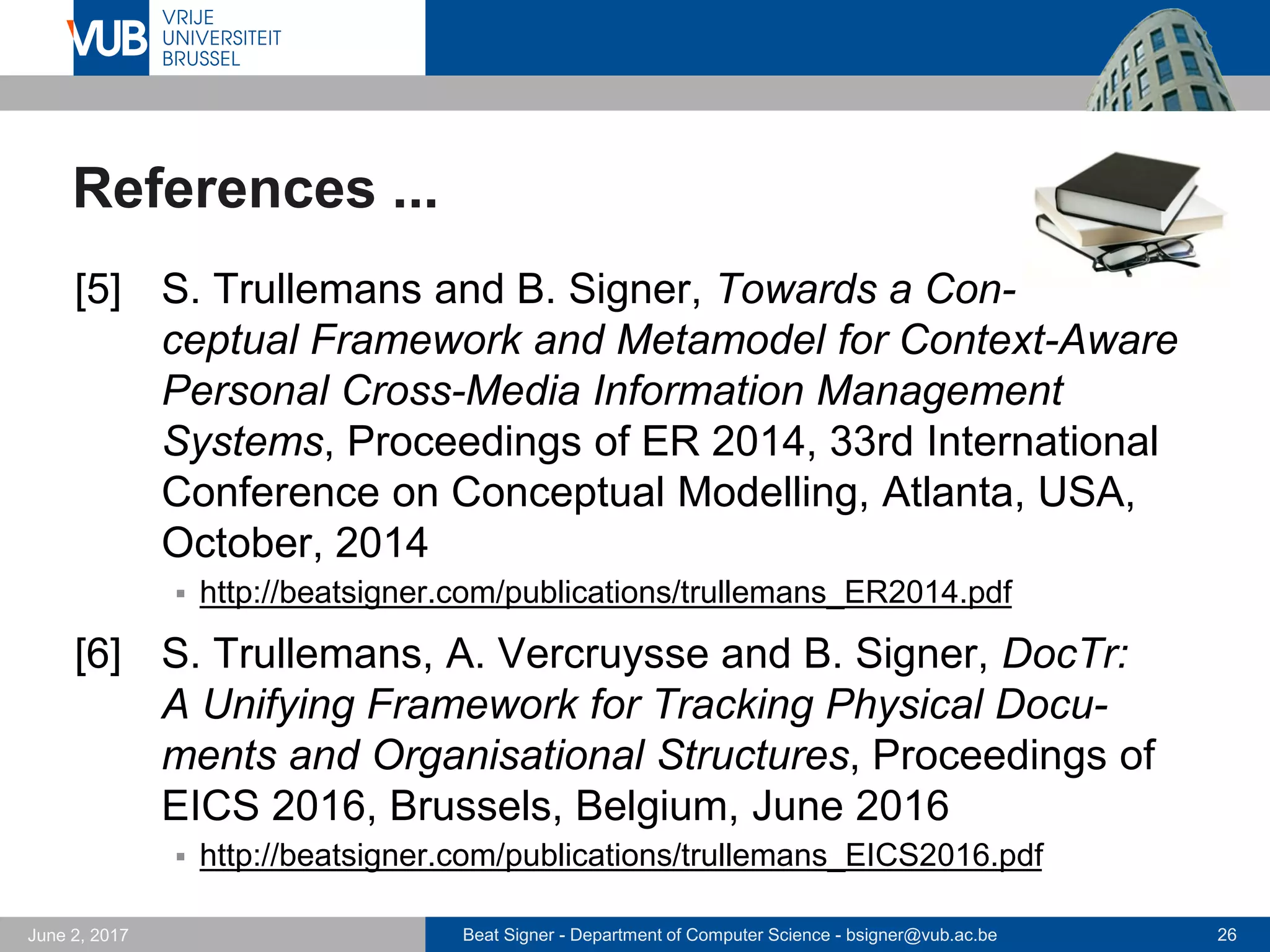 VUB VRIJE UNIVERSITEIT BRUSSEL

References ...

[5] S. Trullemans and B. Signer, Towards a Conceptual Framework and Metamodel for Context-Aware Personal Cross-Media Information Management Systems, Proceedings of ER 2014, 33rd International Conference on Conceptual Modelling, Atlanta, USA, October, 2014

▪ http://beatsigner.com/publications/trullemans_ER2014.pdf

[6] S. Trullemans, A. Vercruysse and B. Signer, DocTr: A Unifying Framework for Tracking Physical Documents and Organisational Structures, Proceedings of EICS 2016, Brussels, Belgium, June 2016

▪ http://beatsigner.com/publications/trullemans_EICS2016.pdf

June 2, 2017 Beat Signer - Department of Computer Science - bsigner@vub.ac.be 26